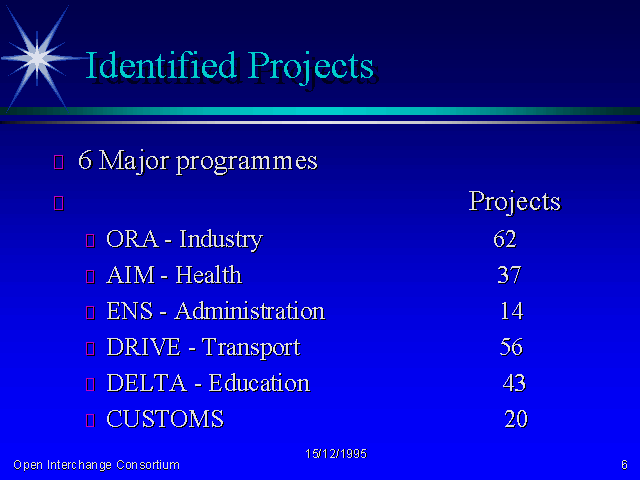 Identified Projects

6 Major programmes

Projects

ORA - Industry 62

AIM - Health 37

ENS - Administration 14

DRIVE - Transport 56

DELTA - Education 43

CUSTOMS 20

15/12/1995

Open Interchange Consortium

6